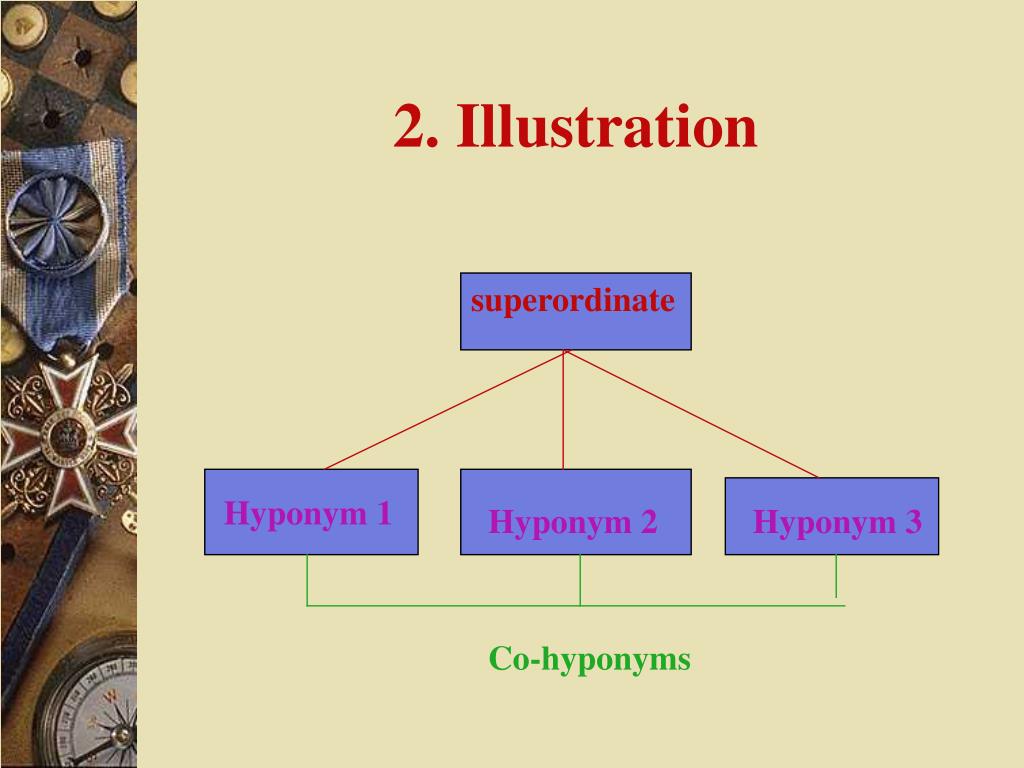 2. Illustration

superordinate

Hyponym 1

Hyponym 2

Hyponym 3

Co-hyponyms